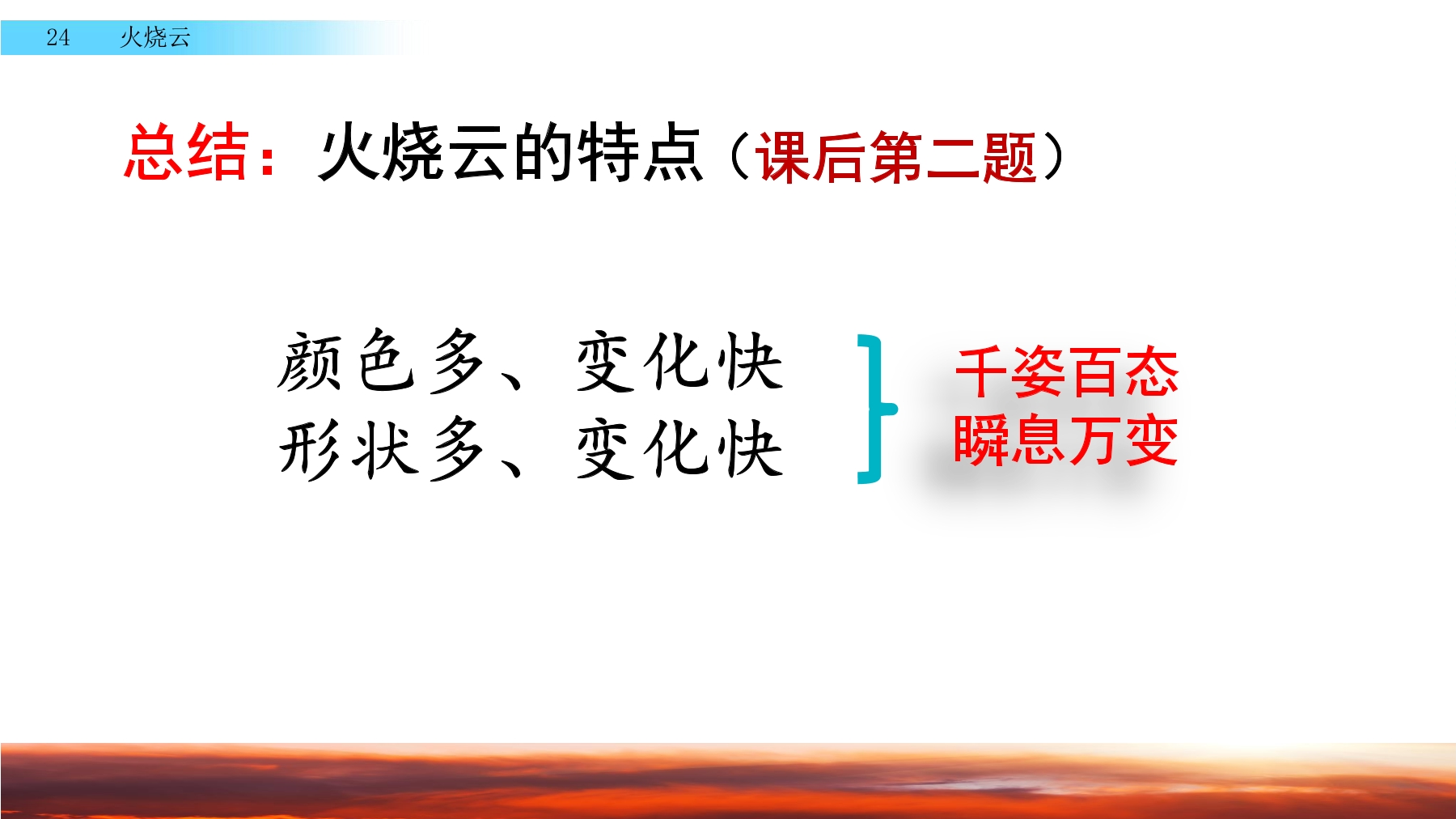 24 火烧云

总结：火烧云的特点（课后第二题）

颜色多、变化快
形状多、变化快

千姿百态
瞬息万变